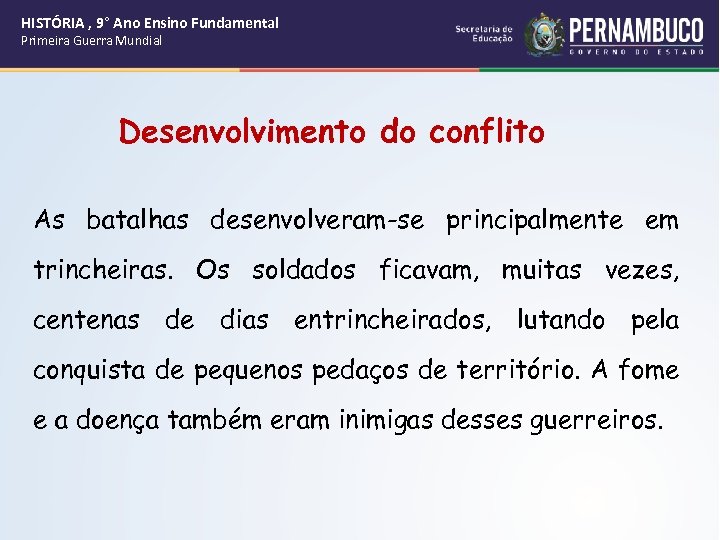 HISTÓRIA , 9° Ano Ensino Fundamental
Primeira Guerra Mundial

Secretaria de Educação

PERNAMBUCO
GOVERNO DO ESTADO

Desenvolvimento do conflito

As batalhas desenvolveram-se principalmente em trincheiras. Os soldados ficavam, muitas vezes, centenas de dias entrincheirados, lutando pela conquista de pequenos pedaços de território. A fome e a doença também eram inimigas desses guerreiros.